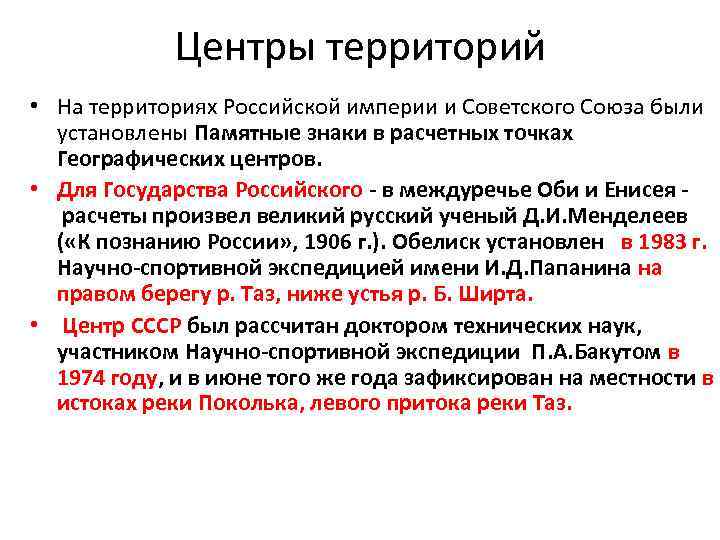 Центры территорий

• На территориях Российской империи и Советского Союза были установлены Памятные знаки в расчетных точках Географических центров.

• Для Государства Российского - в междуречье Оби и Енисея - расчеты произвел великий русский ученый Д.И.Менделеев («К познанию России», 1906 г.). Обелиск установлен в 1983 г. Научно-спортивной экспедицией имени И.Д.Папанина на правом берегу р. Таз, ниже устья р. Б. Ширта.

• Центр СССР был рассчитан доктором технических наук, участником Научно-спортивной экспедиции П.А.Бакутом в 1974 году, и в июне того же года зафиксирован на местности в истоках реки Поколька, левого притока реки Таз.